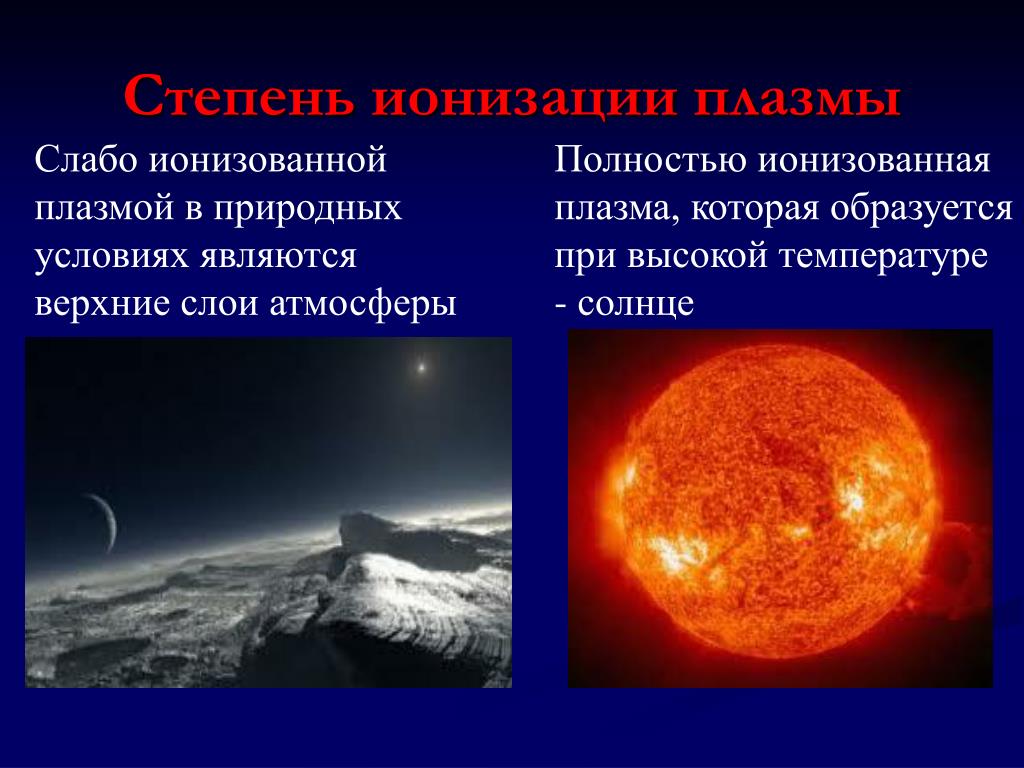 Степень ионизации плазмы

Слабо ионизованной плазмой в природных условиях являются верхние слои атмосферы

Полностью ионизованная плазма, которая образуется при высокой температуре - солнце